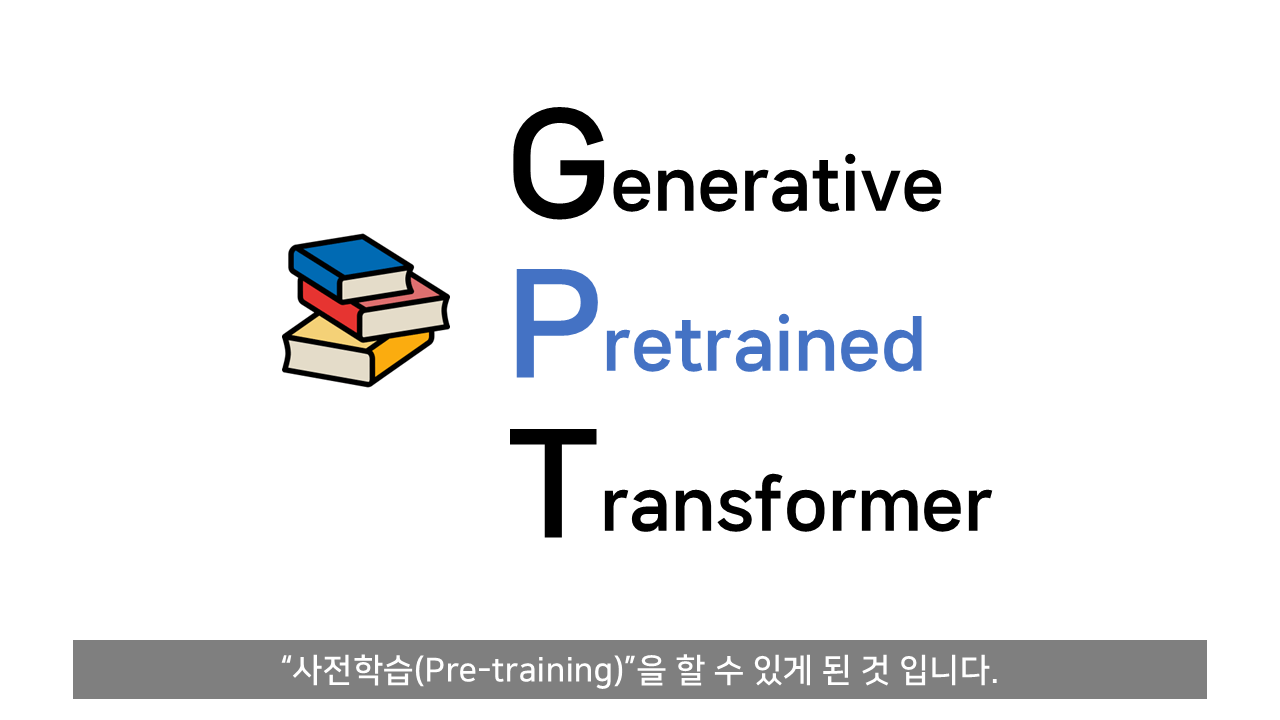 Generative

Pretrained

Transformer

“사전학습(Pre-training)”을 할 수 있게 된 것 입니다.